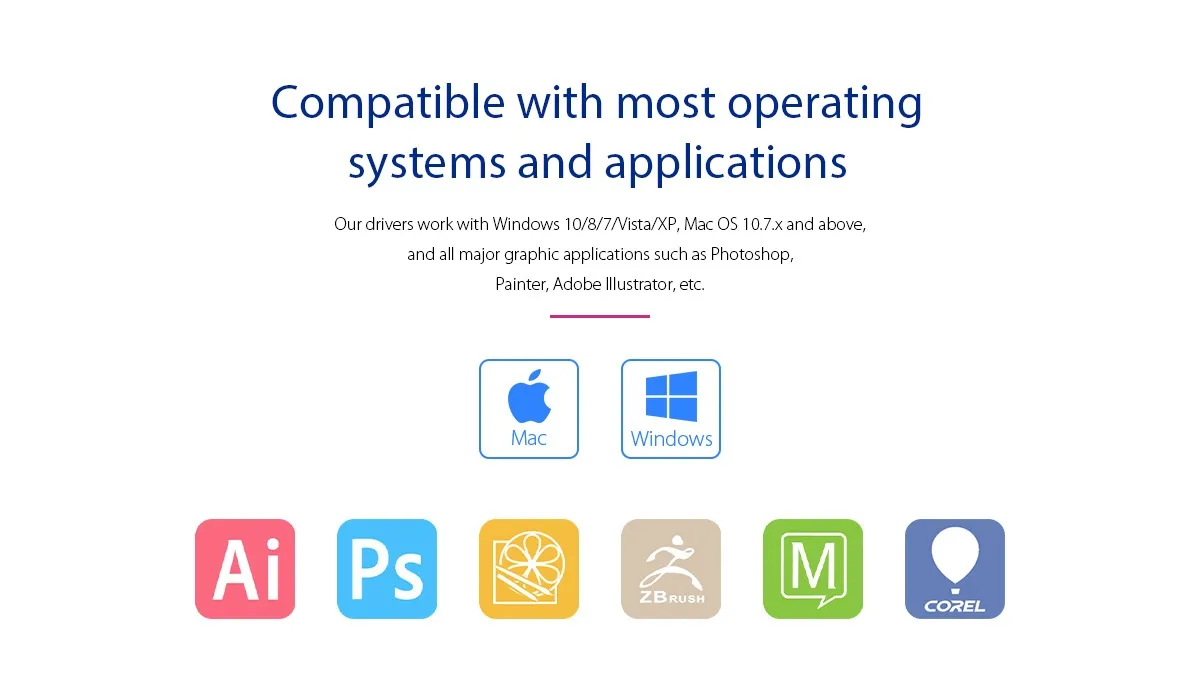 Compatible with most operating systems and applications

Our drivers work with Windows 10/8/7/Vista/XP, Mac OS 10.7.x and above, and all major graphic applications such as Photoshop, Painter, Adobe Illustrator, etc.

Mac

Windows

Ai

Ps

ZBRUSH

M

COREL